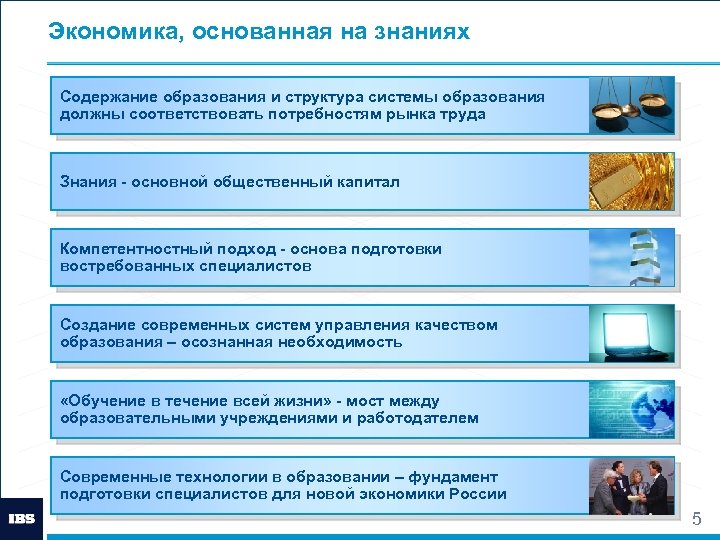 Экономика, основанная на знаниях

Содержание образования и структура системы образования должны соответствовать потребностям рынка труда

Знания - основной общественный капитал

Компетентностный подход - основа подготовки востребованных специалистов

Создание современных систем управления качеством образования – осознанная необходимость

«Обучение в течение всей жизни» - мост между образовательными учреждениями и работодателем

Современные технологии в образовании – фундамент подготовки специалистов для новой экономики России

IBS

5